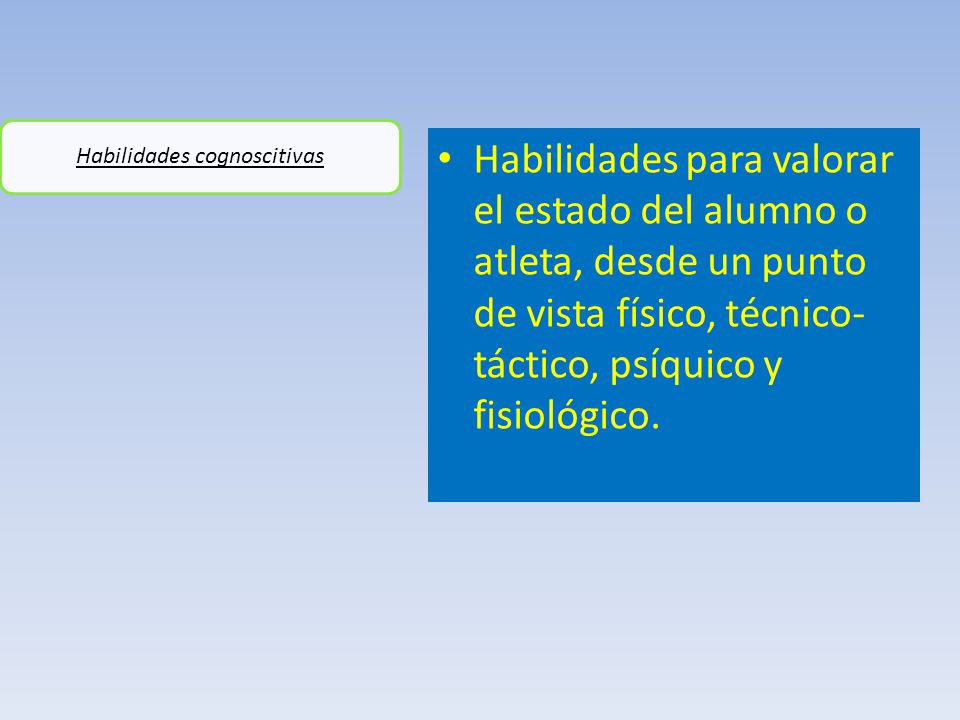 Habilidades cognoscitivas

• Habilidades para valorar el estado del alumno o atleta, desde un punto de vista físico, técnico-táctico, psíquico y fisiológico.